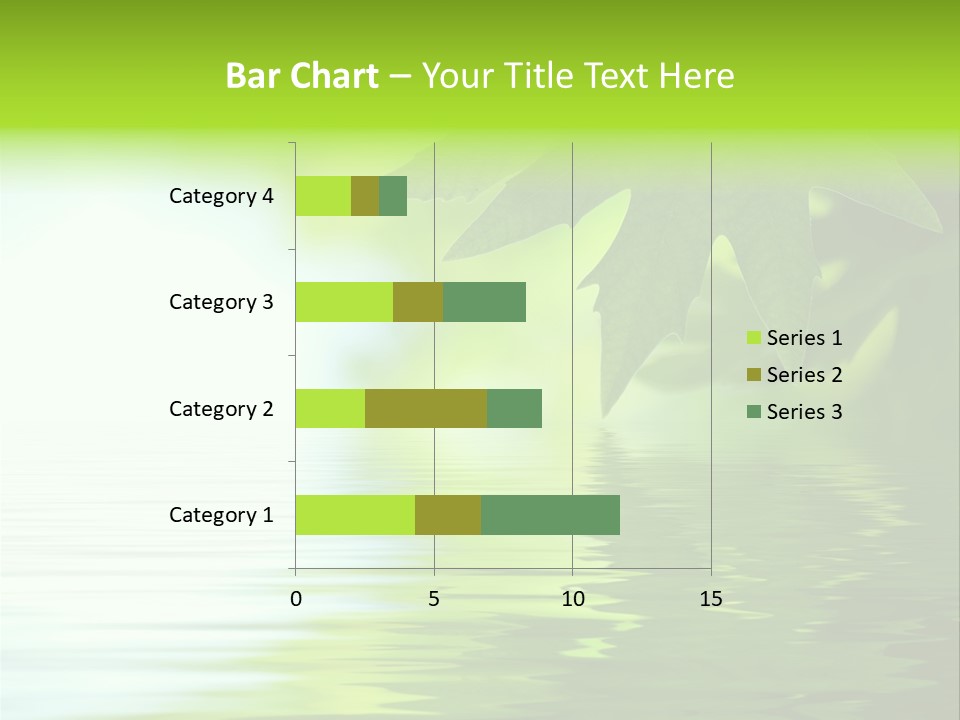 Bar Chart – Your Title Text Here

Category 4
Category 3
Category 2
Category 1

0 5 10 15

Series 1
Series 2
Series 3